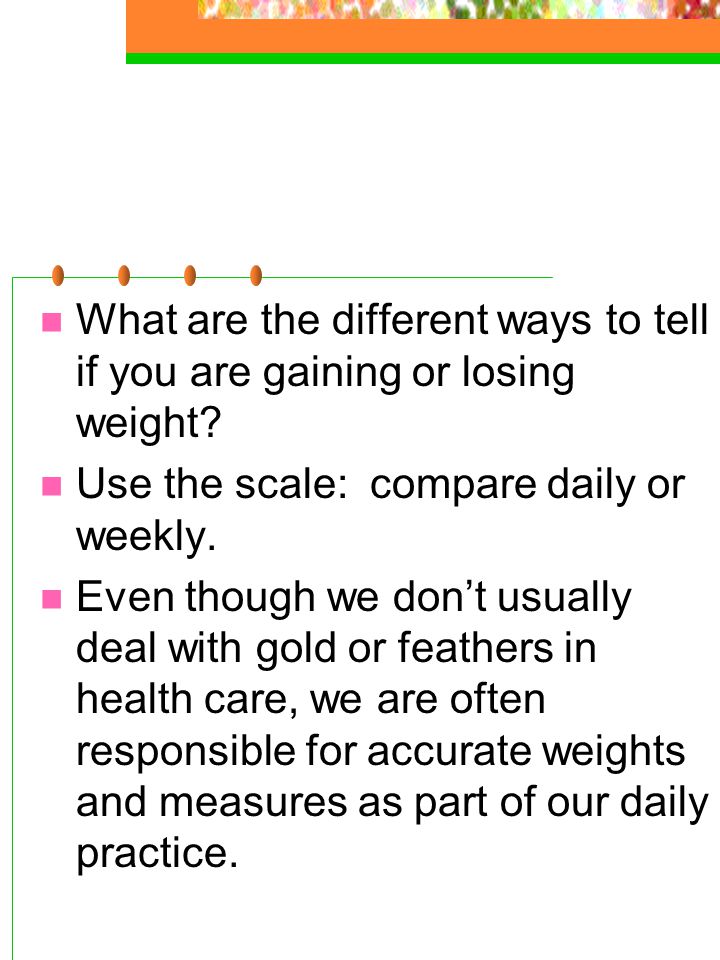 What are the different ways to tell if you are gaining or losing weight?

Use the scale:  compare daily or weekly.

Even though we don’t usually deal with gold or feathers in health care, we are often responsible for accurate weights and measures as part of our daily practice.